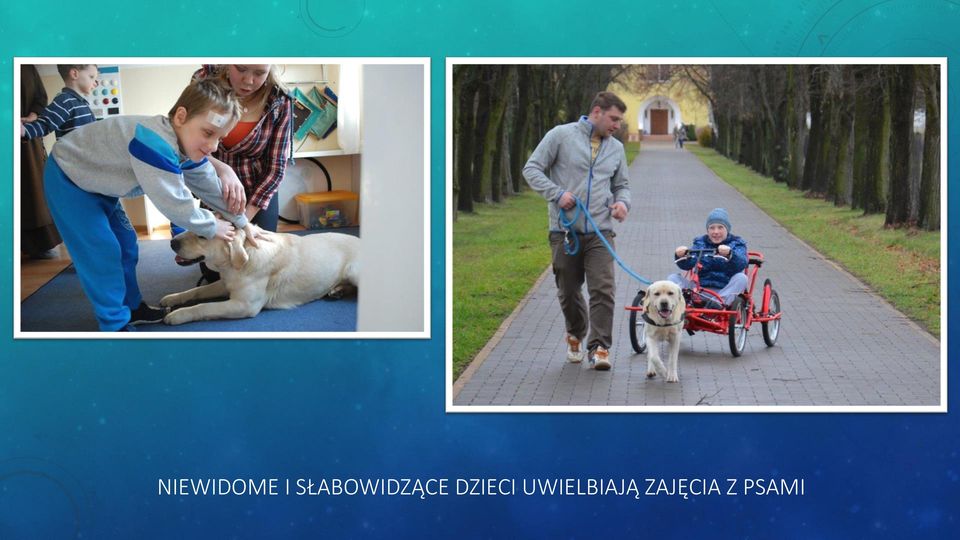 NIEWIDOME I SŁABOWIDZĄCE DZIECI UWIELBIAJĄ ZAJĘCIA Z PSAMI